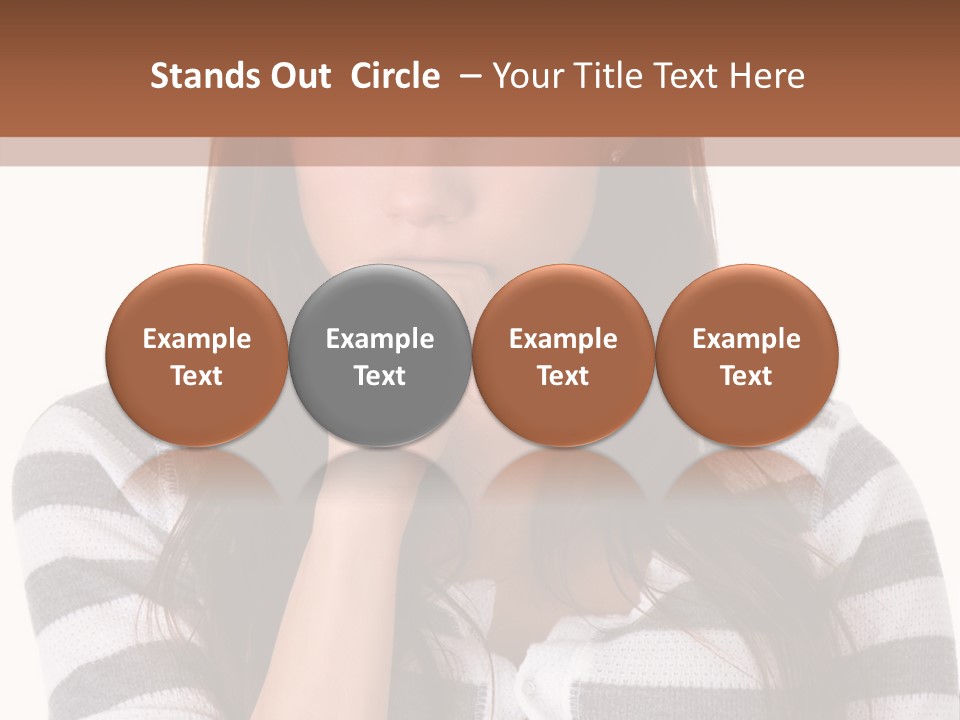 Stands Out Circle – Your Title Text Here

Example Text

Example Text

Example Text

Example Text